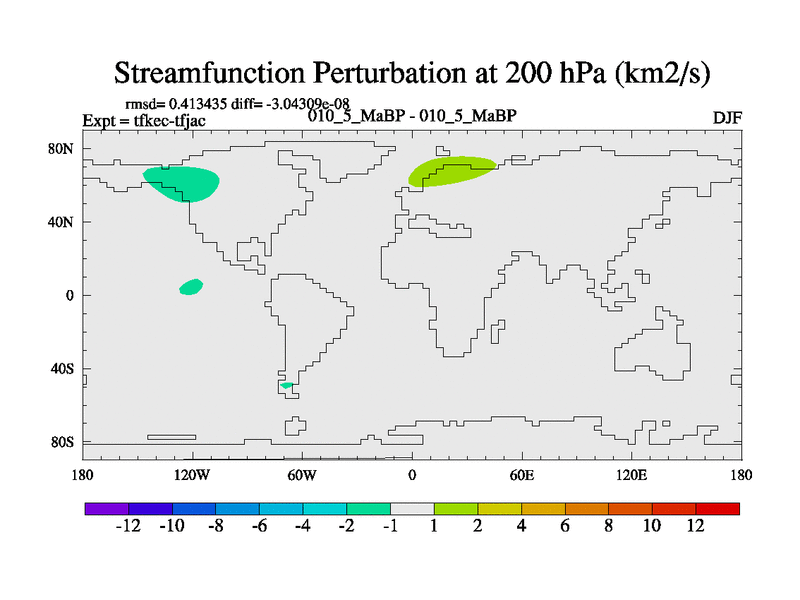 Streamfunction Perturbation at 200 hPa (km2/s)

rmsd= 0.413435 diff= -3.04309e-08
Expt = tfkec-tfjac
010_5_MaBP - 010_5_MaBP
DJF

80N
40N
0
40S
80S

180
120W
60W
0
60E
120E
180

-12 -10 -8 -6 -4 -2 -1 1 2 4 6 8 10 12